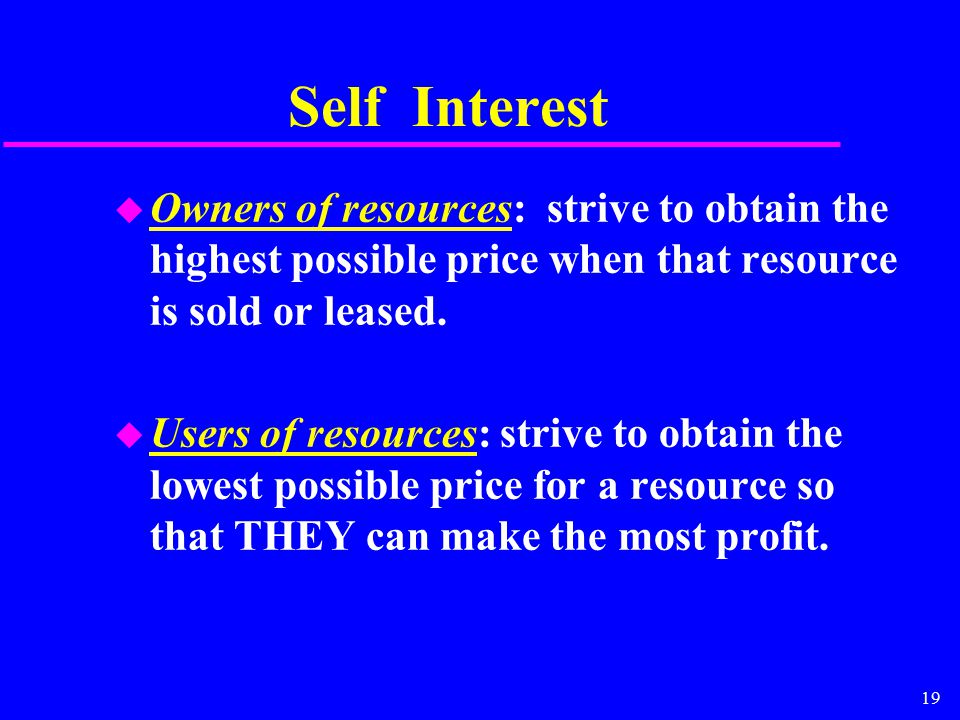 Self Interest

Owners of resources: strive to obtain the highest possible price when that resource is sold or leased.

Users of resources: strive to obtain the lowest possible price for a resource so that THEY can make the most profit.

19